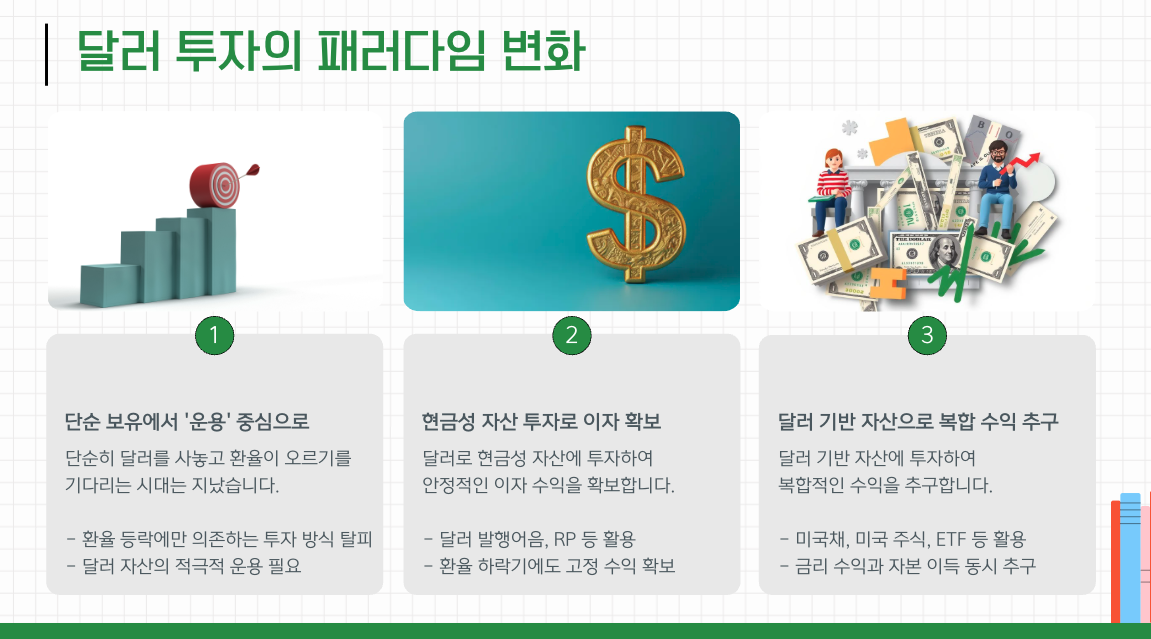 달러 투자의 패러다임 변화

1

단순 보유에서 '운용' 중심으로

단순히 달러를 사놓고 환율이 오르기를 기다리는 시대는 지났습니다.

- 환율 등락에만 의존하는 투자 방식 탈피
- 달러 자산의 적극적 운용 필요

2

현금성 자산 투자로 이자 확보

달러로 현금성 자산에 투자하여 안정적인 이자 수익을 확보합니다.

- 달러 발행어음, RP 등 활용
- 환율 하락기에도 고정 수익 확보

3

달러 기반 자산으로 복합 수익 추구

달러 기반 자산에 투자하여 복합적인 수익을 추구합니다.

- 미국채, 미국 주식, ETF 등 활용
- 금리 수익과 자본 이득 동시 추구